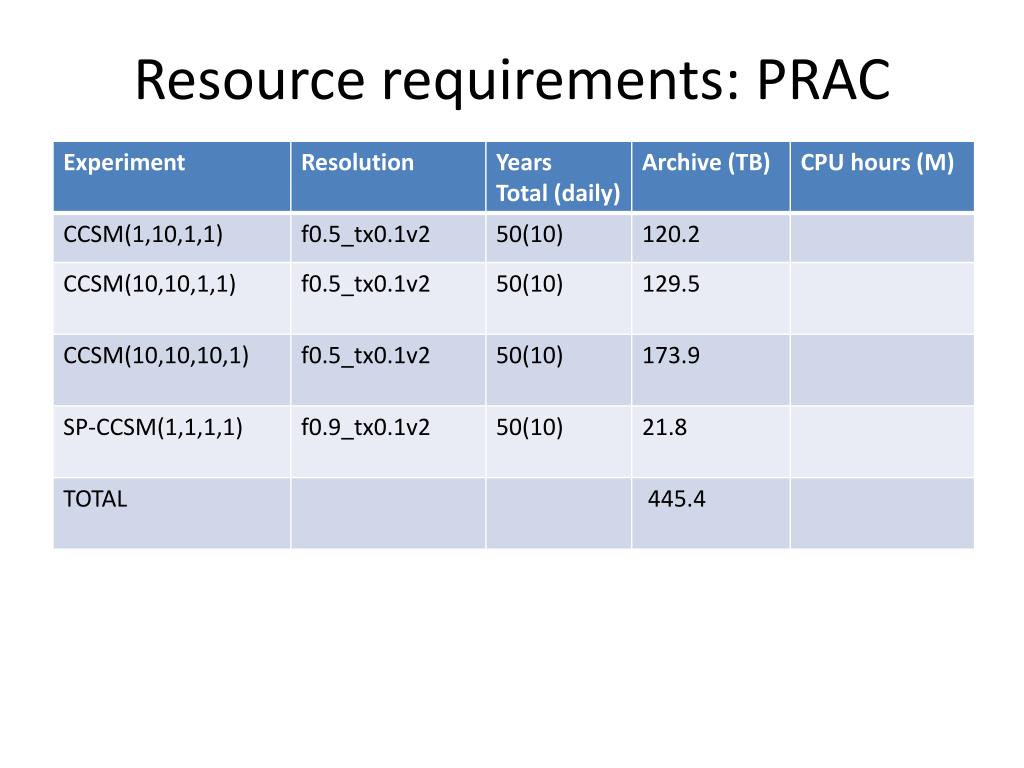 Resource requirements: PRAC

| Experiment | Resolution | Years Total (daily) | Archive (TB) | CPU hours (M) |
|---|---|---|---|---|
| CCSM(1,10,1,1) | f0.5_tx0.1v2 | 50(10) | 120.2 | |
| CCSM(10,10,1,1) | f0.5_tx0.1v2 | 50(10) | 129.5 | |
| CCSM(10,10,10,1) | f0.5_tx0.1v2 | 50(10) | 173.9 | |
| SP-CCSM(1,1,1,1) | f0.9_tx0.1v2 | 50(10) | 21.8 | |
| TOTAL | | | 445.4 | |